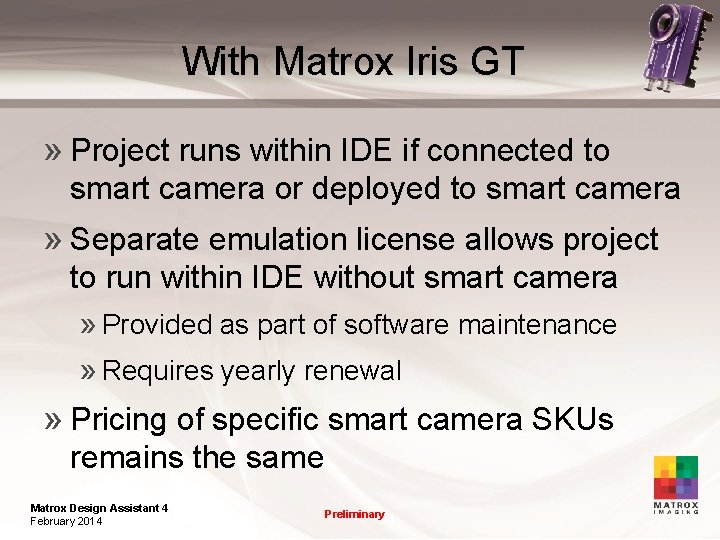 With Matrox Iris GT

» Project runs within IDE if connected to smart camera or deployed to smart camera

» Separate emulation license allows project to run within IDE without smart camera

» Provided as part of software maintenance

» Requires yearly renewal

» Pricing of specific smart camera SKUs remains the same

Matrox Design Assistant 4
February 2014

Preliminary

MATROX
IMAGING